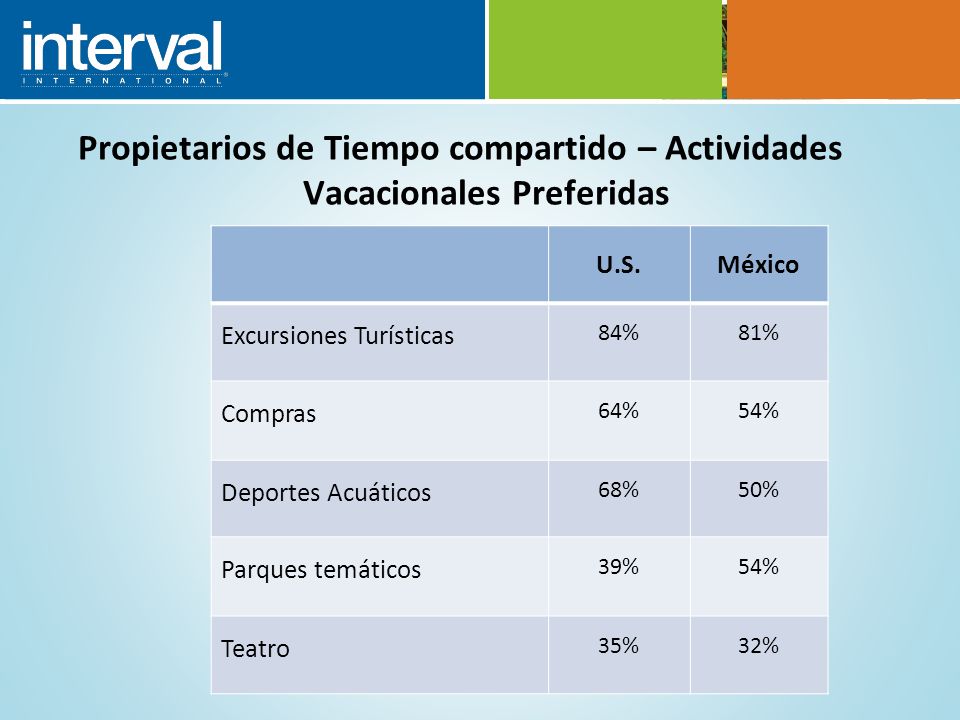 interval
INTERNATIONAL

Propietarios de Tiempo compartido – Actividades Vacacionales Preferidas

| | U.S. | México |
|---|---|---|
| Excursiones Turísticas | 84% | 81% |
| Compras | 64% | 54% |
| Deportes Acuáticos | 68% | 50% |
| Parques temáticos | 39% | 54% |
| Teatro | 35% | 32% |